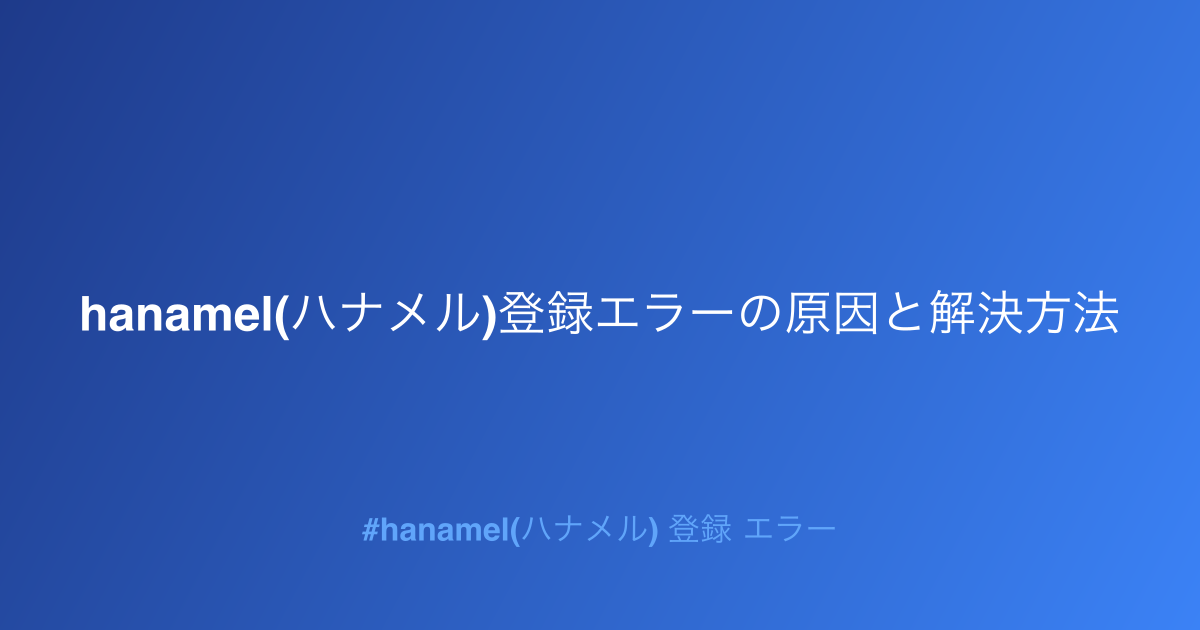 hanamel(ハナメル)登録エラーの原因と解決方法

#hanamel(ハナメル) 登録 エラー